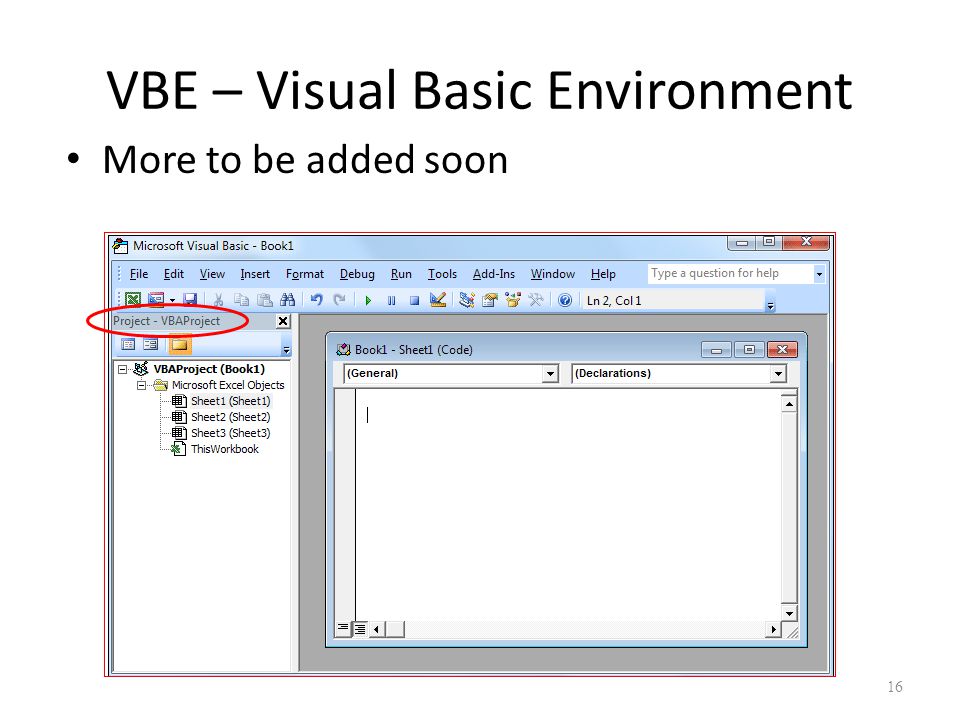 VBE – Visual Basic Environment

• More to be added soon

Microsoft Visual Basic - Book1

File Edit View Insert Format Debug Run Tools Add-Ins Window Help

Type a question for help

Ln 2, Col 1

Project - VBAProject

VBAProject (Book1)
Microsoft Excel Objects
Sheet1 (Sheet1)
Sheet2 (Sheet2)
Sheet3 (Sheet3)
ThisWorkbook

Book1 - Sheet1 (Code)

(General)

(Declarations)

16